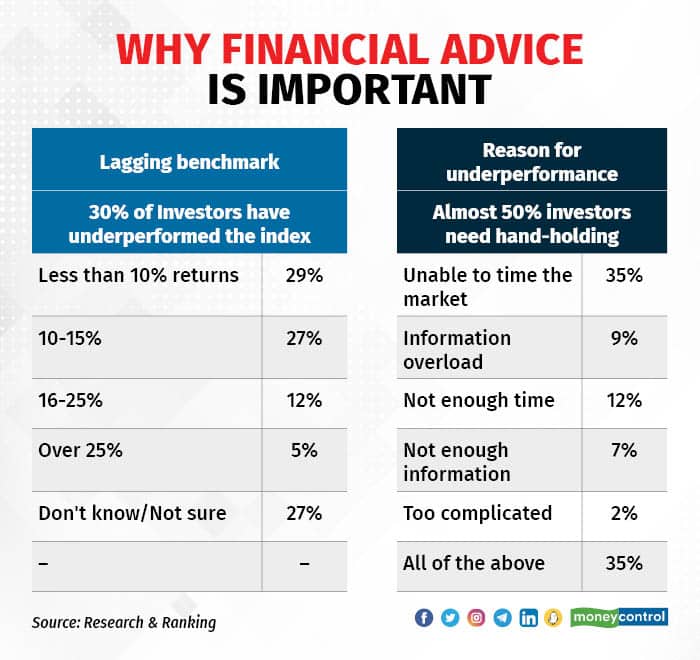 WHY FINANCIAL ADVICE IS IMPORTANT

| Lagging benchmark | |
|---|---|
| 30% of Investors have underperformed the index | |
| Less than 10% returns | 29% |
| 10-15% | 27% |
| 16-25% | 12% |
| Over 25% | 5% |
| Don't know/Not sure | 27% |
| – | – |

| Reason for underperformance | |
|---|---|
| Almost 50% investors need hand-holding | |
| Unable to time the market | 35% |
| Information overload | 9% |
| Not enough time | 12% |
| Not enough information | 7% |
| Too complicated | 2% |
| All of the above | 35% |

Source: Research & Ranking

moneycontrol